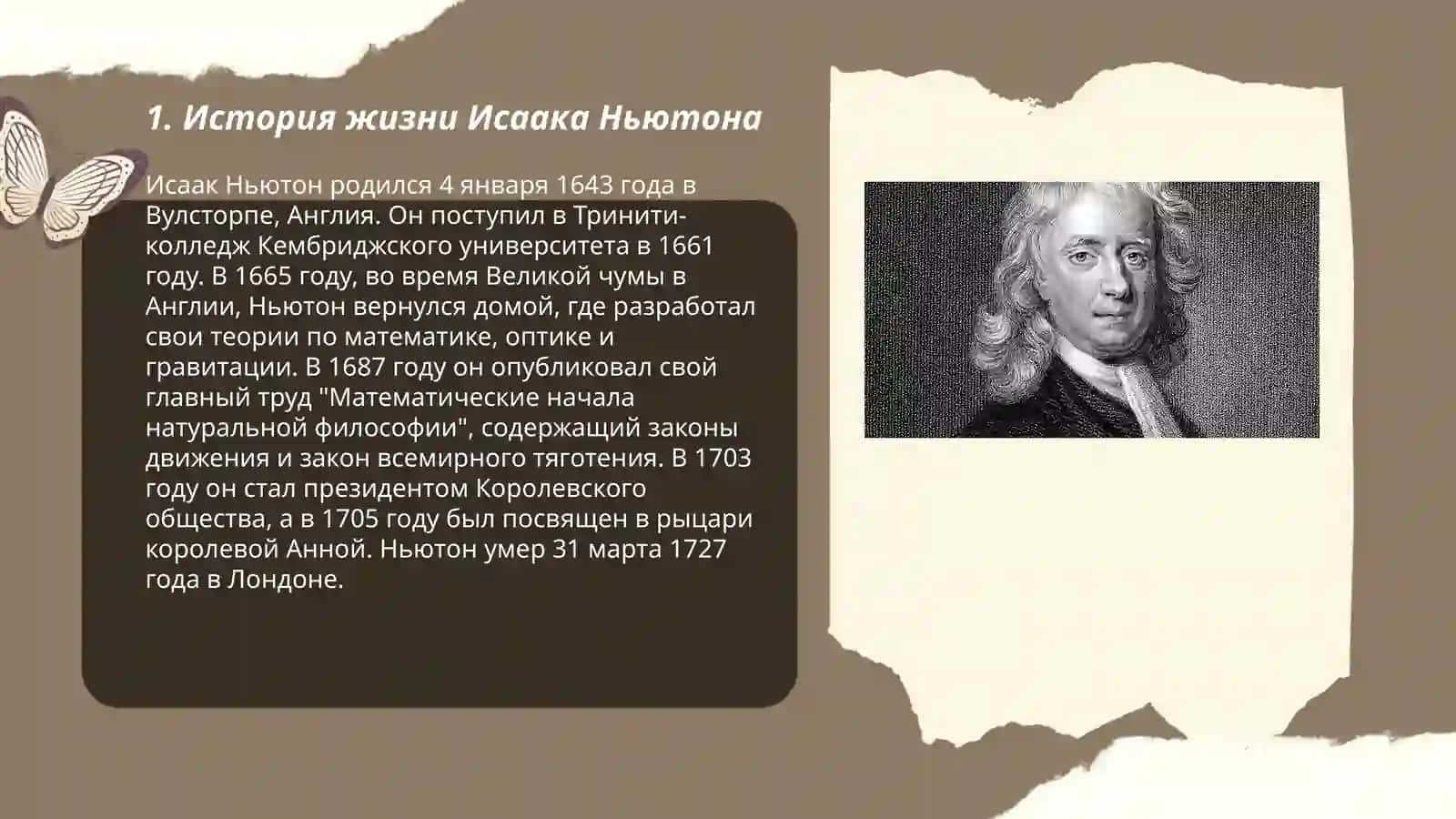 1. История жизни Исаака Ньютона

Исаак Ньютон родился 4 января 1643 года в Вулсторпе, Англия. Он поступил в Тринити-колледж Кембриджского университета в 1661 году. В 1665 году, во время Великой чумы в Англии, Ньютон вернулся домой, где разработал свои теории по математике, оптике и гравитации. В 1687 году он опубликовал свой главный труд "Математические начала натуральной философии", содержащий законы движения и закон всемирного тяготения. В 1703 году он стал президентом Королевского общества, а в 1705 году был посвящен в рыцари королевой Анной. Ньютон умер 31 марта 1727 года в Лондоне.